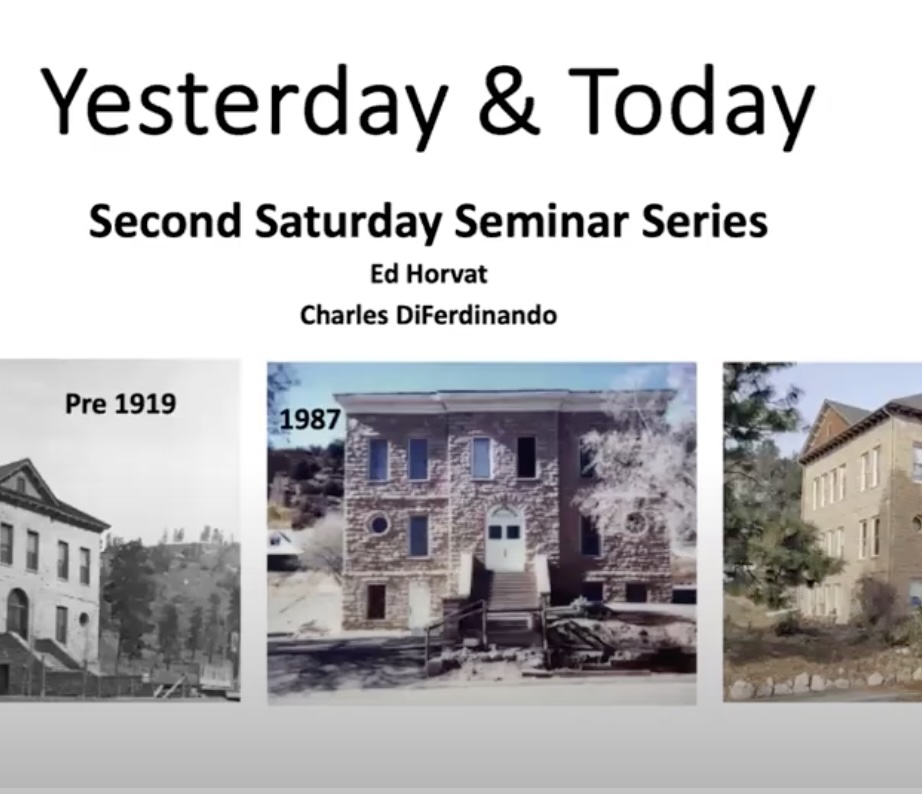 Yesterday & Today

Second Saturday Seminar Series

Ed Horvat

Charles DiFerdinando

Pre 1919

1987